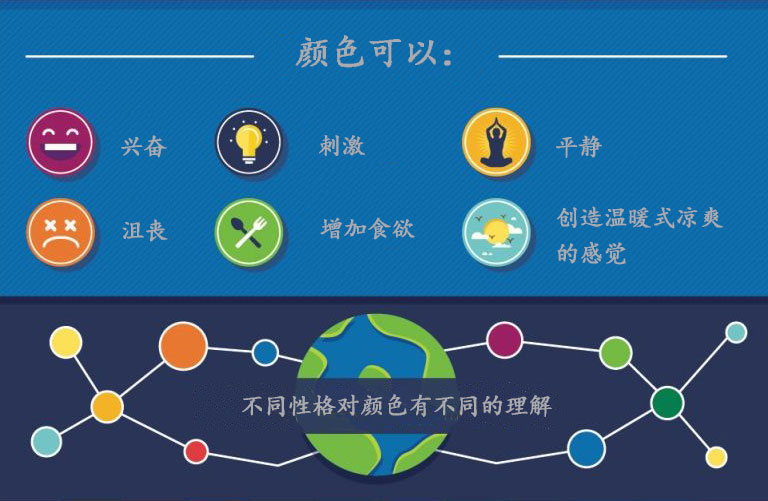 颜色可以:

兴奋

刺激

平静

沮丧

增加食欲

创造温暖式凉爽的感觉

不同性格对颜色有不同的理解